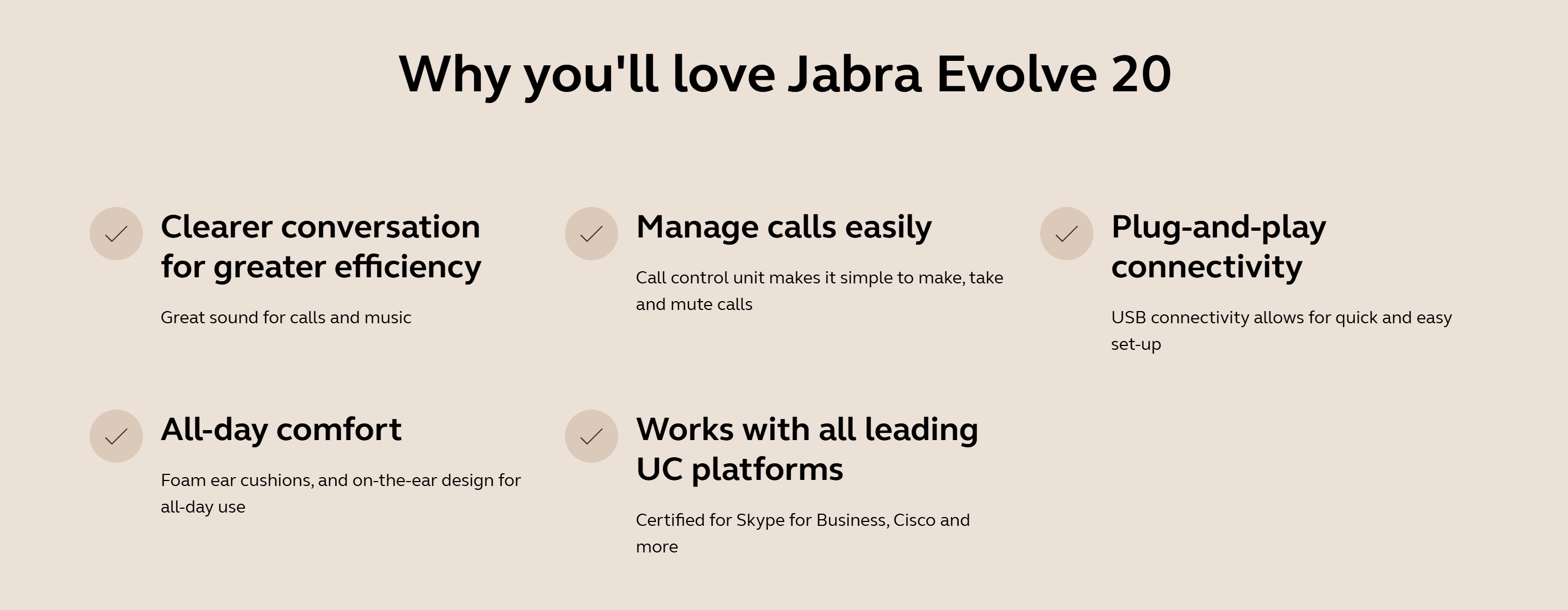 Why you'll love Jabra Evolve 20

Clearer conversation for greater efficiency

Great sound for calls and music

Manage calls easily

Call control unit makes it simple to make, take and mute calls

Plug-and-play connectivity

USB connectivity allows for quick and easy set-up

All-day comfort

Foam ear cushions, and on-the-ear design for all-day use

Works with all leading UC platforms

Certified for Skype for Business, Cisco and more